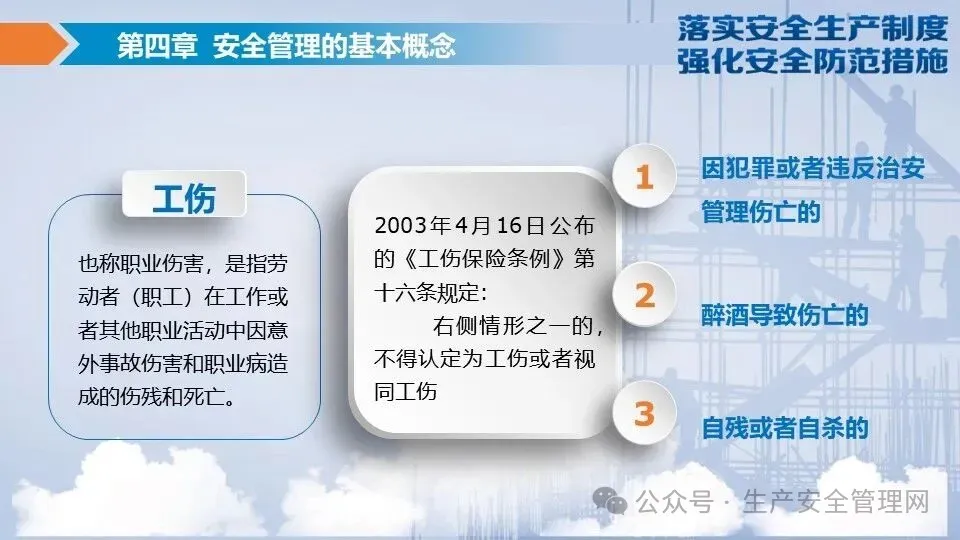 第四章 安全管理的基本概念

落实安全生产制度
强化安全防范措施

工伤

也称职业伤害，是指劳动者（职工）在工作或者其他职业活动中因意外事故伤害和职业病造成的伤残和死亡。

2003年4月16日公布的《工伤保险条例》第十六条规定：

右侧情形之一的，不得认定为工伤或者视同工伤

1 因犯罪或者违反治安管理伤亡的

2 醉酒导致伤亡的

3 自残或者自杀的

公众号 · 生产安全管理网